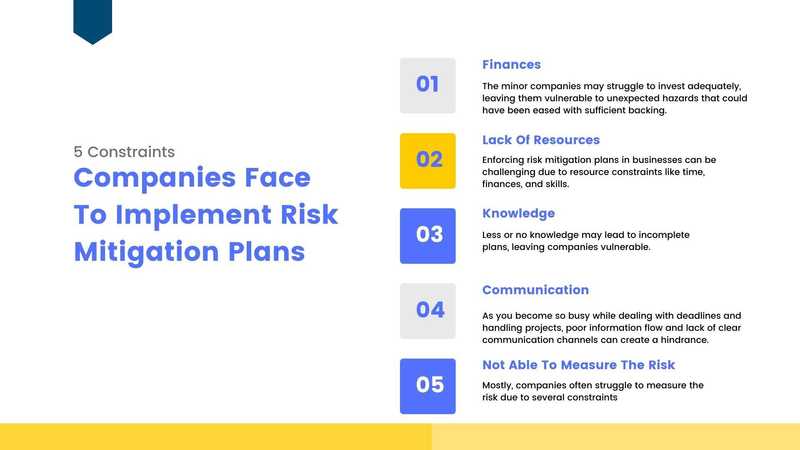 5 Constraints
Companies Face To Implement Risk Mitigation Plans

01
Finances
The minor companies may struggle to invest adequately, leaving them vulnerable to unexpected hazards that could have been eased with sufficient backing.

02
Lack Of Resources
Enforcing risk mitigation plans in businesses can be challenging due to resource constraints like time, finances, and skills.

03
Knowledge
Less or no knowledge may lead to incomplete plans, leaving companies vulnerable.

04
Communication
As you become so busy while dealing with deadlines and handling projects, poor information flow and lack of clear communication channels can create a hindrance.

05
Not Able To Measure The Risk
Mostly, companies often struggle to measure the risk due to several constraints